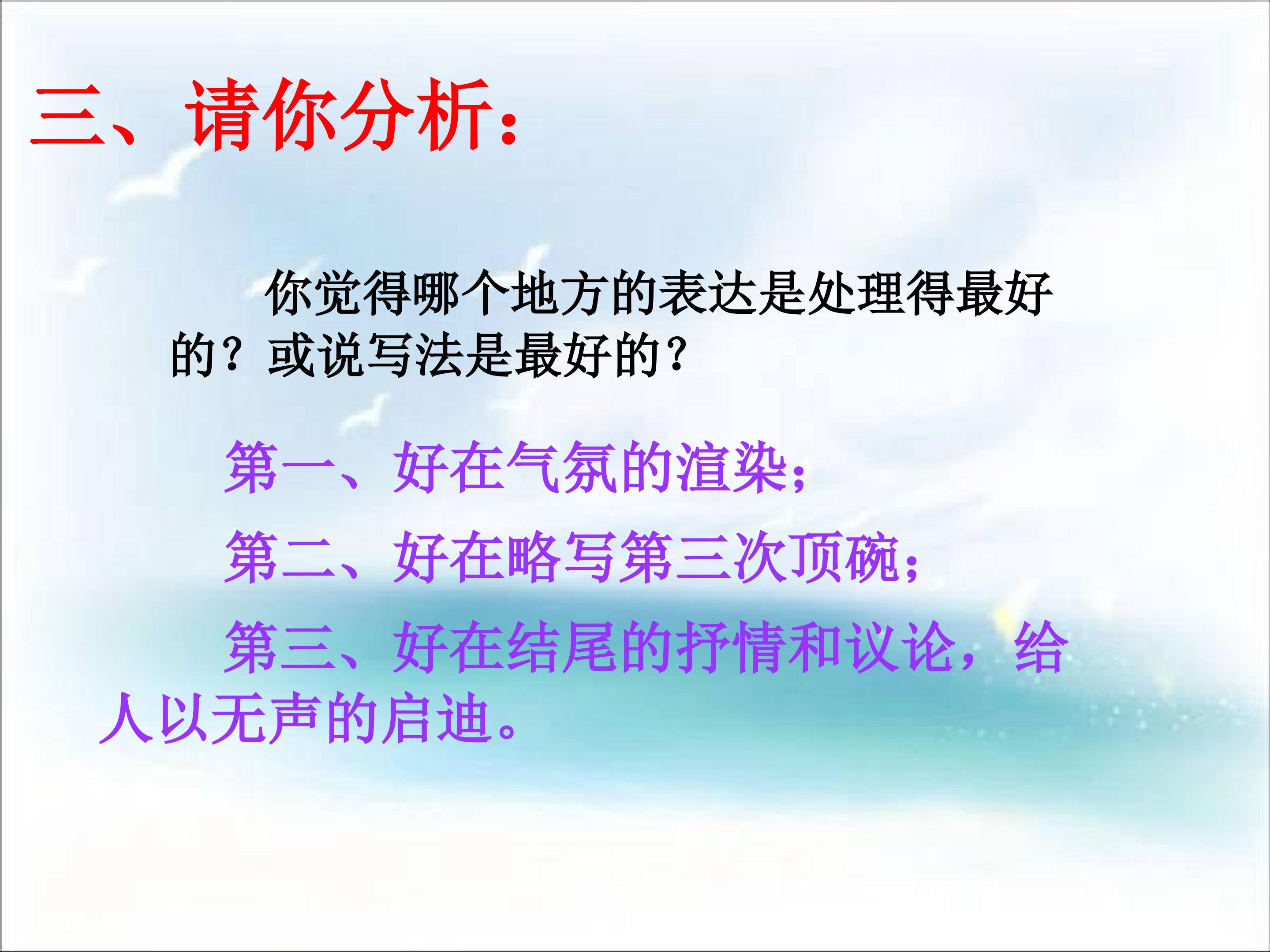 三、请你分析：

你觉得哪个地方的表达是处理得最好的？或说写法是最好的？

第一、好在气氛的渲染；

第二、好在略写第三次顶碗；

第三、好在结尾的抒情和议论，给人以无声的启迪。